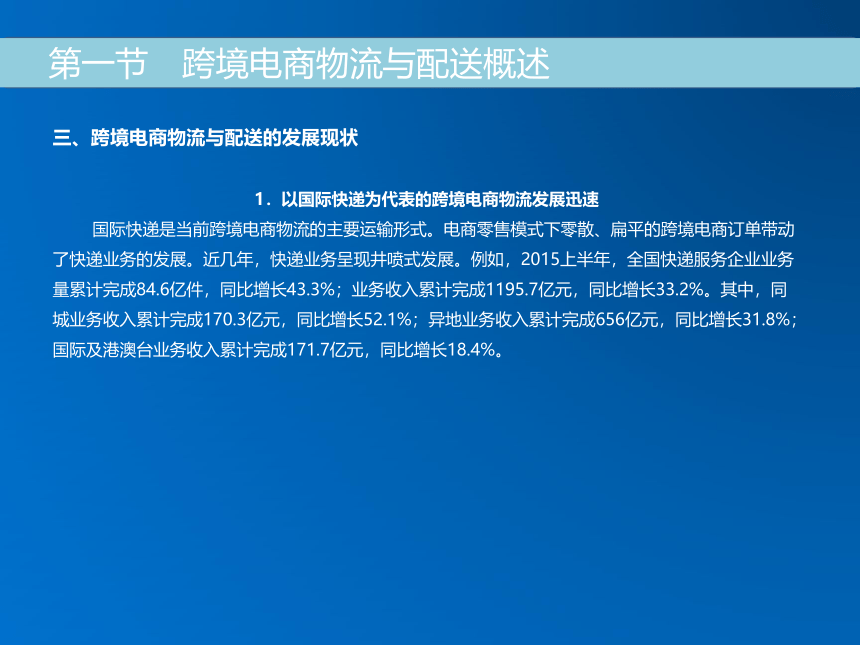 第一节　跨境电商物流与配送概述

三、跨境电商物流与配送的发展现状

1．以国际快递为代表的跨境电商物流发展迅速

国际快递是当前跨境电商物流的主要运输形式。电商零售模式下零散、扁平的跨境电商订单带动了快递业务的发展。近几年，快递业务呈现井喷式发展。例如，2015上半年，全国快递服务企业业务量累计完成84.6亿件，同比增长43.3%；业务收入累计完成1195.7亿元，同比增长33.2%。其中，同城业务收入累计完成170.3亿元，同比增长52.1%；异地业务收入累计完成656亿元，同比增长31.8%；国际及港澳台业务收入累计完成171.7亿元，同比增长18.4%。